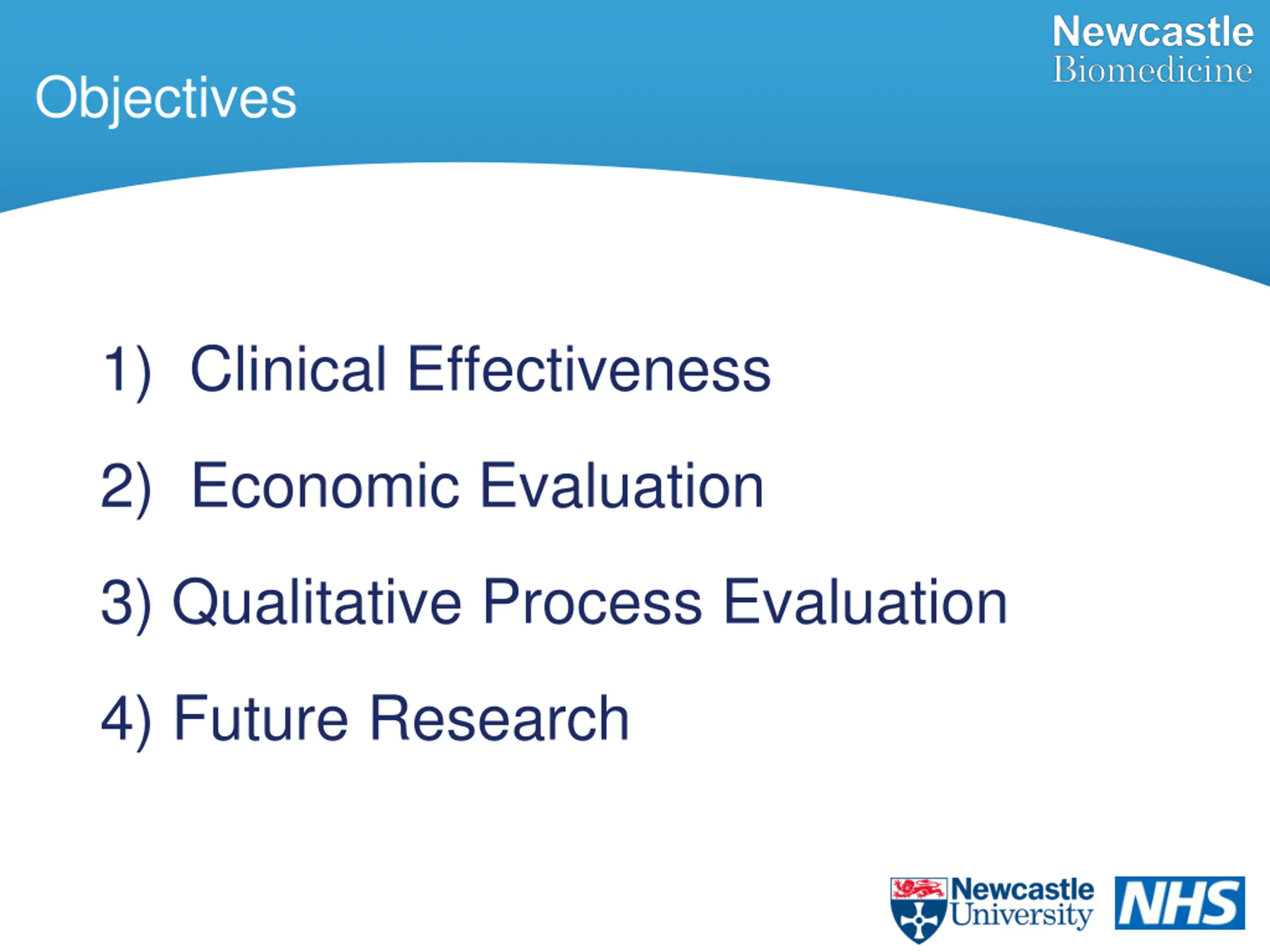 Newcastle
Biomedicine

Objectives

1) Clinical Effectiveness

2) Economic Evaluation

3) Qualitative Process Evaluation

4) Future Research

Newcastle
University

NHS